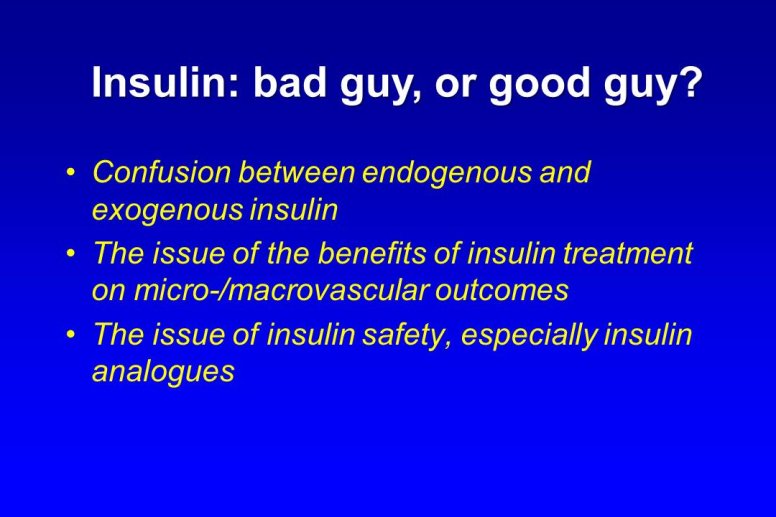 Insulin: bad guy, or good guy?

• Confusion between endogenous and exogenous insulin
• The issue of the benefits of insulin treatment on micro-/macrovascular outcomes
• The issue of insulin safety, especially insulin analogues